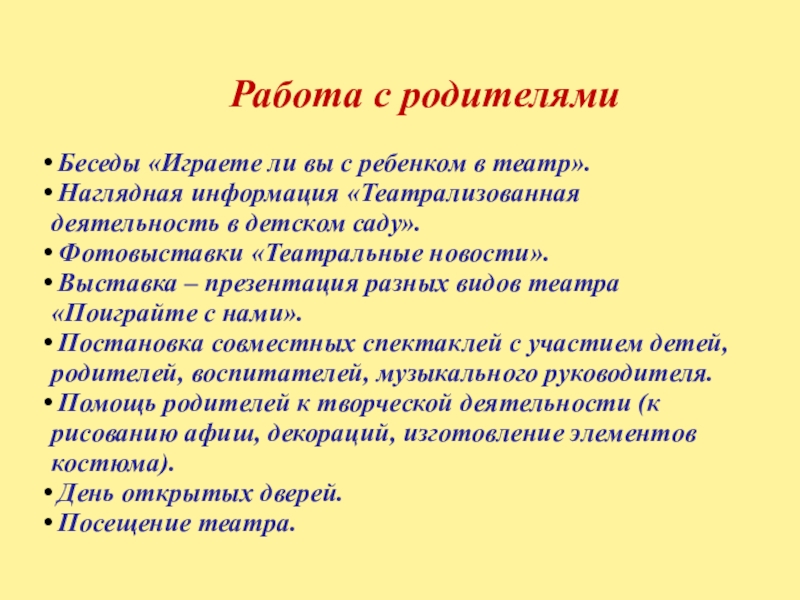 Работа с родителями

• Беседы «Играете ли вы с ребенком в театр».
• Наглядная информация «Театрализованная деятельность в детском саду».
• Фотовыставки «Театральные новости».
• Выставка – презентация разных видов театра «Поиграйте с нами».
• Постановка совместных спектаклей с участием детей, родителей, воспитателей, музыкального руководителя.
• Помощь родителей к творческой деятельности (к рисованию афиш, декораций, изготовление элементов костюма).
• День открытых дверей.
• Посещение театра.